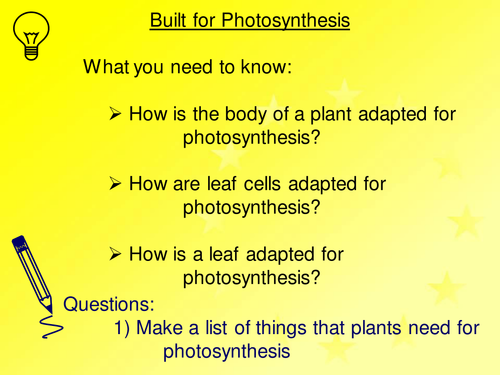 Built for Photosynthesis

What you need to know:

➢ How is the body of a plant adapted for photosynthesis?

➢ How are leaf cells adapted for photosynthesis?

➢ How is a leaf adapted for photosynthesis?

Questions:
1) Make a list of things that plants need for photosynthesis